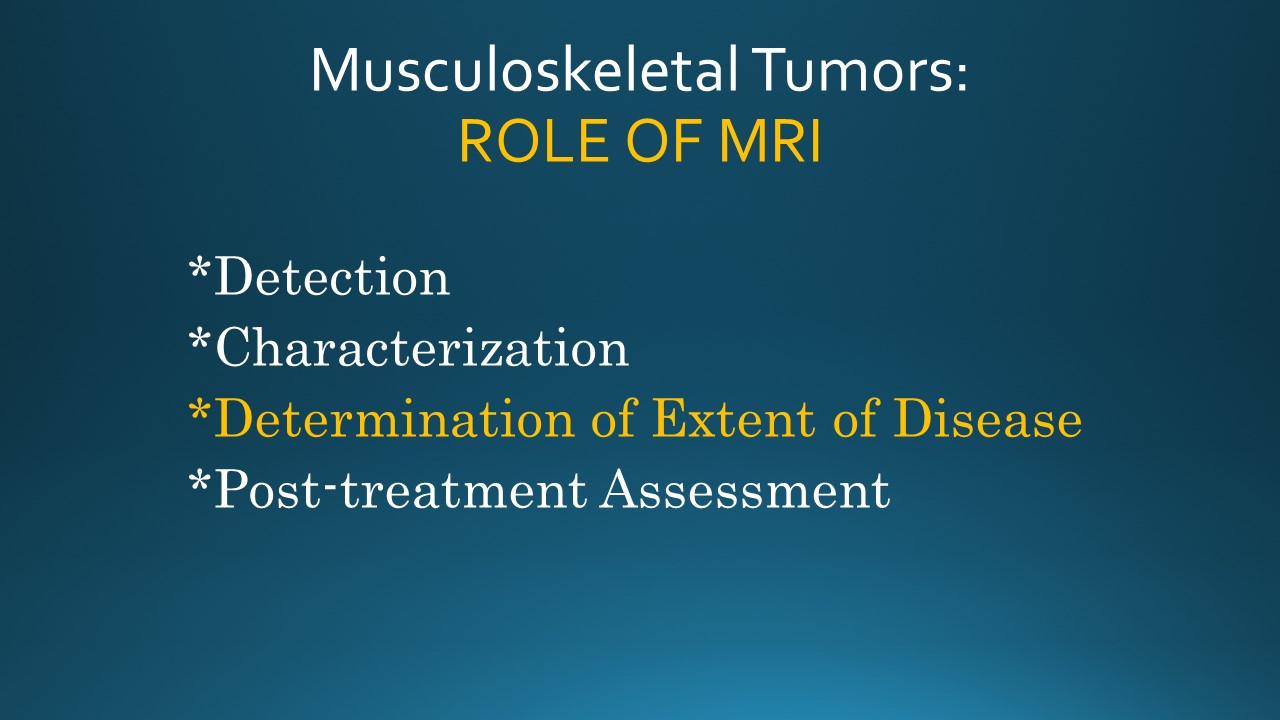 Musculoskeletal Tumors:
ROLE OF MRI

*Detection
*Characterization
*Determination of Extent of Disease
*Post-treatment Assessment